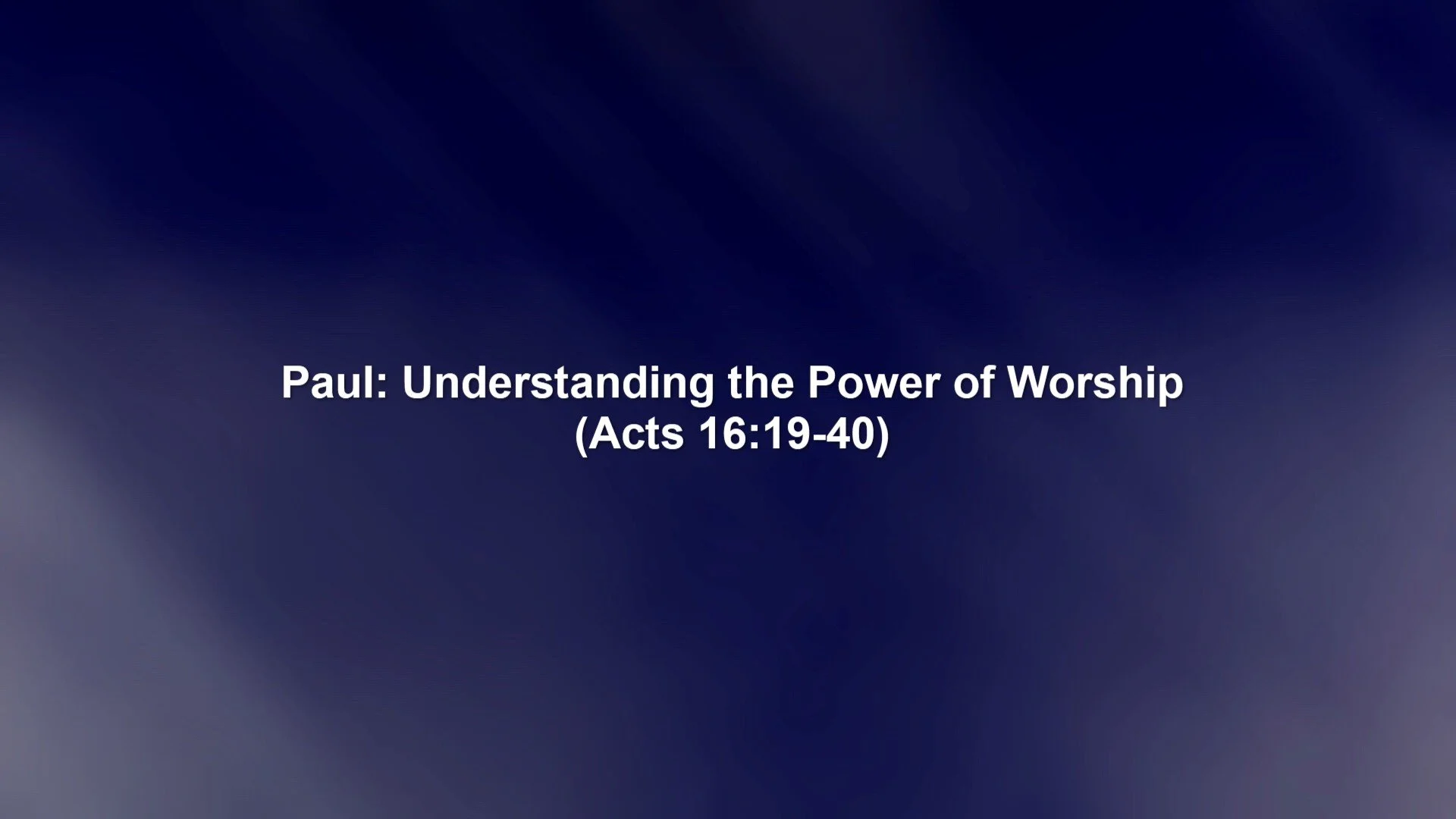 Paul: Understanding the Power of Worship
(Acts 16:19-40)